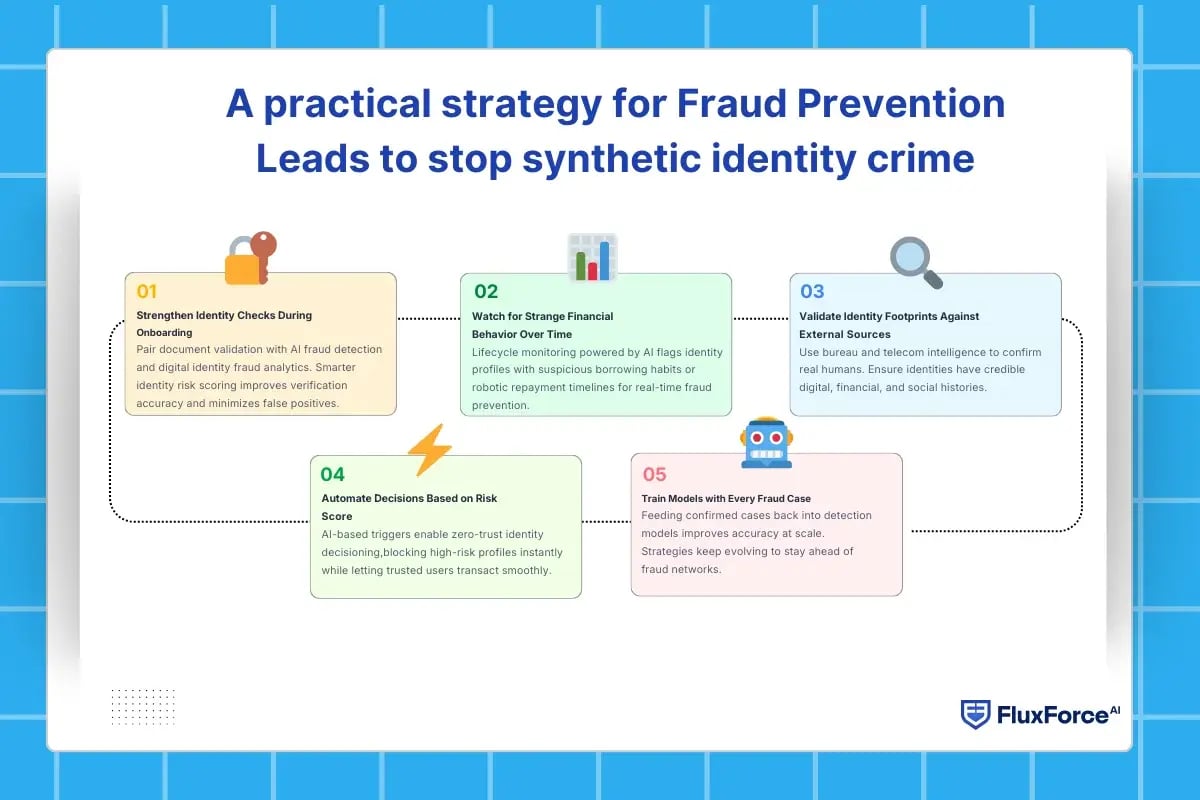 A practical strategy for Fraud Prevention Leads to stop synthetic identity crime

01

Strengthen Identity Checks During Onboarding

Pair document validation with AI fraud detection and digital identity fraud analytics. Smarter identity risk scoring improves verification accuracy and minimizes false positives.

02

Watch for Strange Financial Behavior Over Time

Lifecycle monitoring powered by AI flags identity profiles with suspicious borrowing habits or robotic repayment timelines for real-time fraud prevention.

03

Validate Identity Footprints Against External Sources

Use bureau and telecom intelligence to confirm real humans. Ensure identities have credible digital, financial, and social histories.

04

Automate Decisions Based on Risk Score

AI-based triggers enable zero-trust identity decisioning,blocking high-risk profiles instantly while letting trusted users transact smoothly.

05

Train Models with Every Fraud Case

Feeding confirmed cases back into detection models improves accuracy at scale. Strategies keep evolving to stay ahead of fraud networks.

FluxForce AI